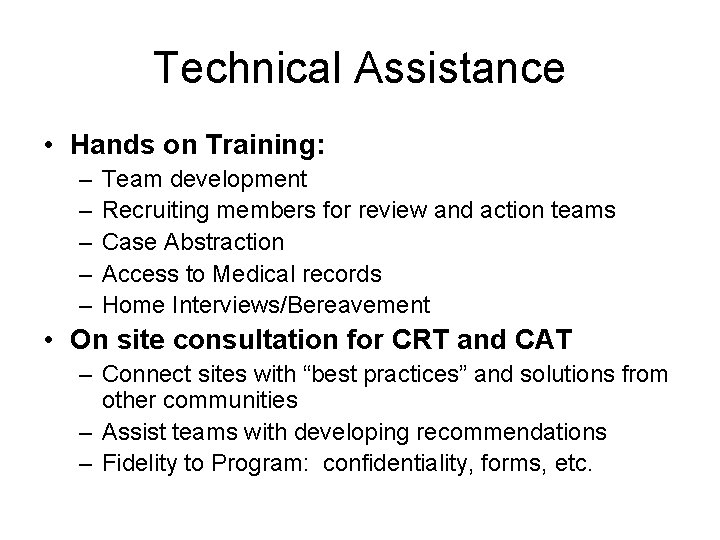 Technical Assistance

• Hands on Training:
– Team development
– Recruiting members for review and action teams
– Case Abstraction
– Access to Medical records
– Home Interviews/Bereavement

• On site consultation for CRT and CAT
– Connect sites with “best practices” and solutions from other communities
– Assist teams with developing recommendations
– Fidelity to Program: confidentiality, forms, etc.